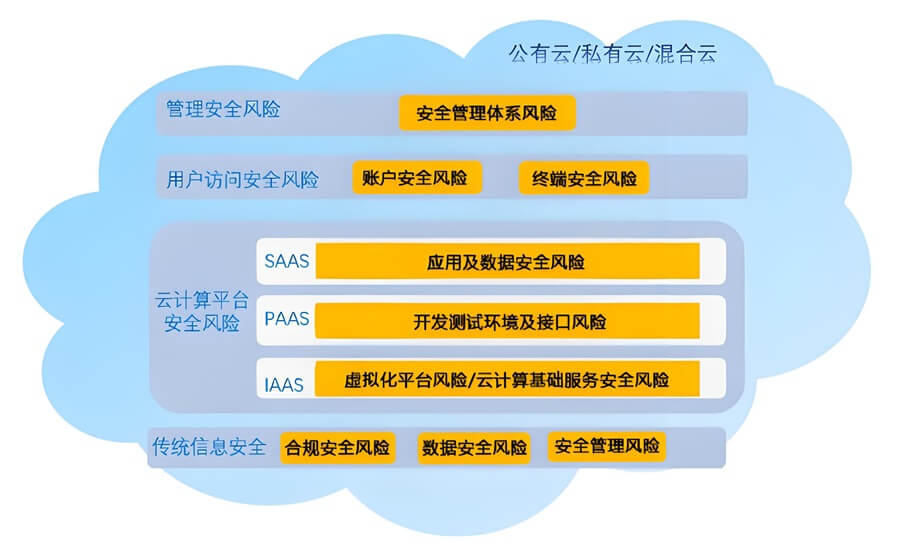 公有云/私有云/混合云

管理安全风险 安全管理体系风险

用户访问安全风险 账户安全风险 终端安全风险

云计算平台安全风险

SAAS 应用及数据安全风险

PAAS 开发测试环境及接口风险

IAAS 虚拟化平台风险/云计算基础服务安全风险

传统信息安全 合规安全风险 数据安全风险 安全管理风险